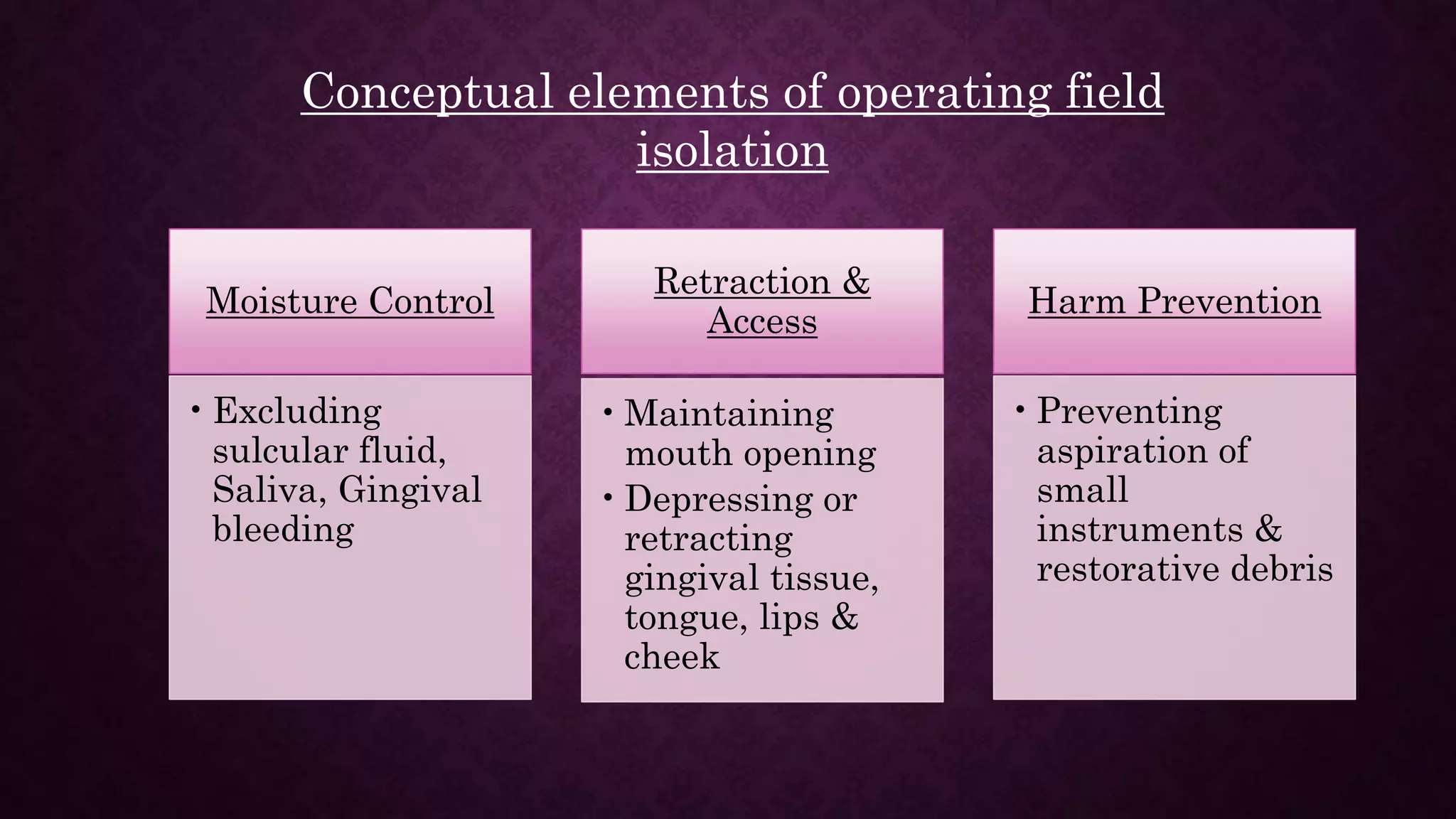 Conceptual elements of operating field isolation

Moisture Control

• Excluding sulcular fluid, Saliva, Gingival bleeding

Retraction & Access

• Maintaining mouth opening
• Depressing or retracting gingival tissue, tongue, lips & cheek

Harm Prevention

• Preventing aspiration of small instruments & restorative debris